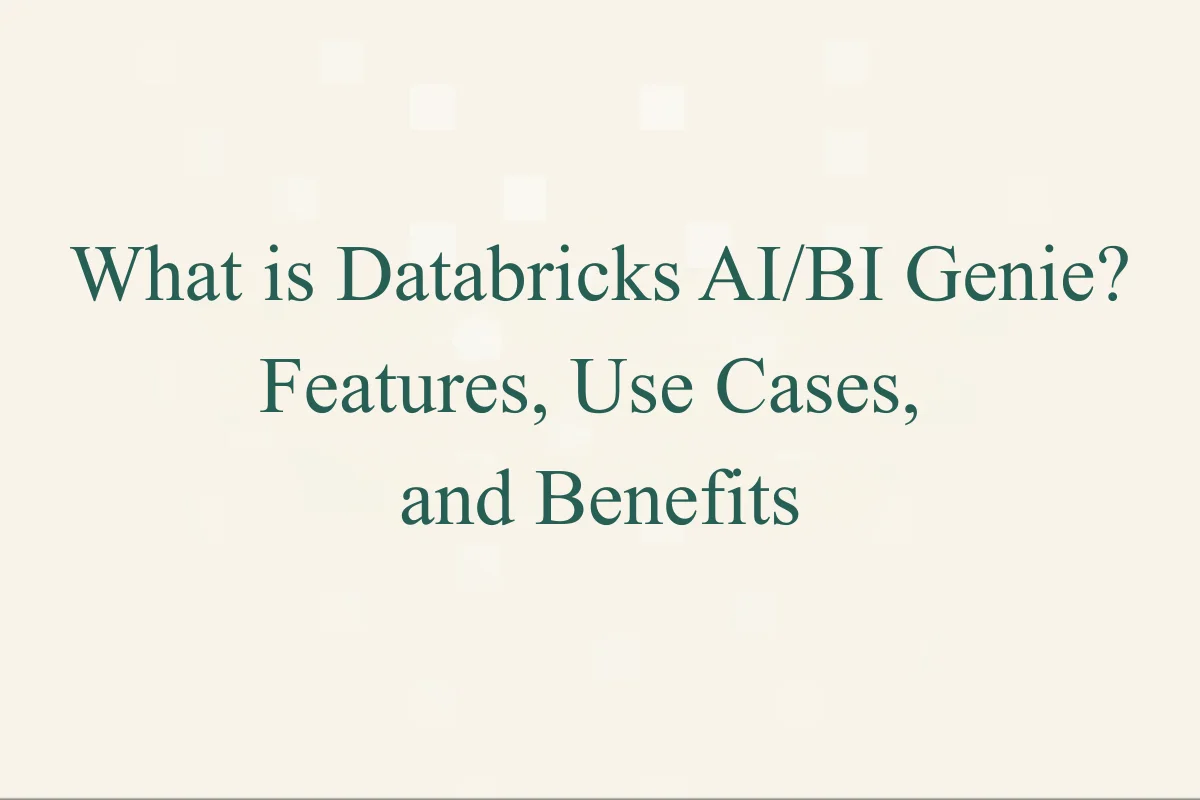 What is Databricks AI/BI Genie? Features, Use Cases, and Benefits